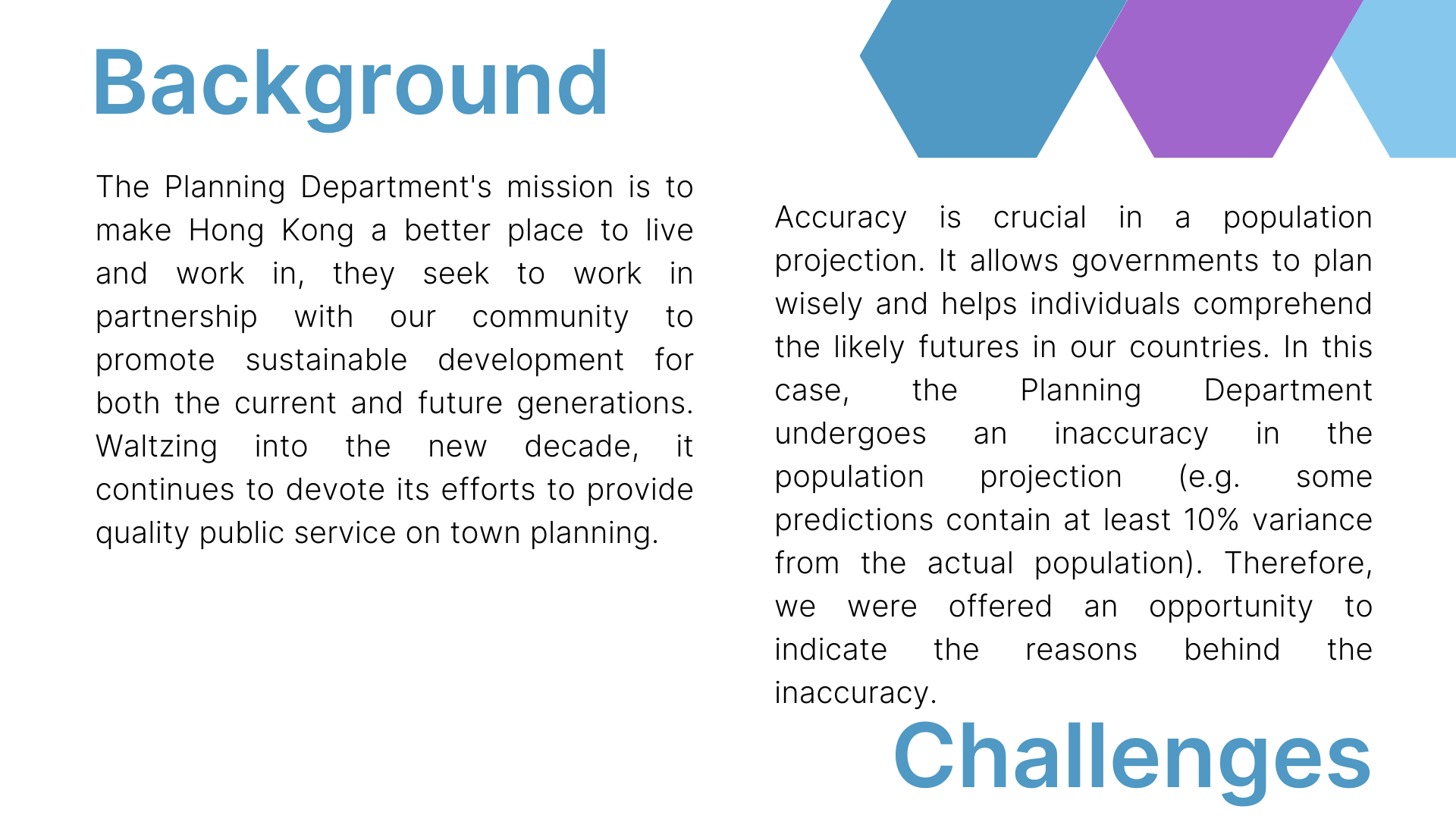 Background

The Planning Department's mission is to make Hong Kong a better place to live and work in, they seek to work in partnership with our community to promote sustainable development for both the current and future generations. Waltzing into the new decade, it continues to devote its efforts to provide quality public service on town planning.

Accuracy is crucial in a population projection. It allows governments to plan wisely and helps individuals comprehend the likely futures in our countries. In this case, the Planning Department undergoes an inaccuracy in the population projection (e.g. some predictions contain at least 10% variance from the actual population). Therefore, we were offered an opportunity to indicate the reasons behind the inaccuracy.

Challenges